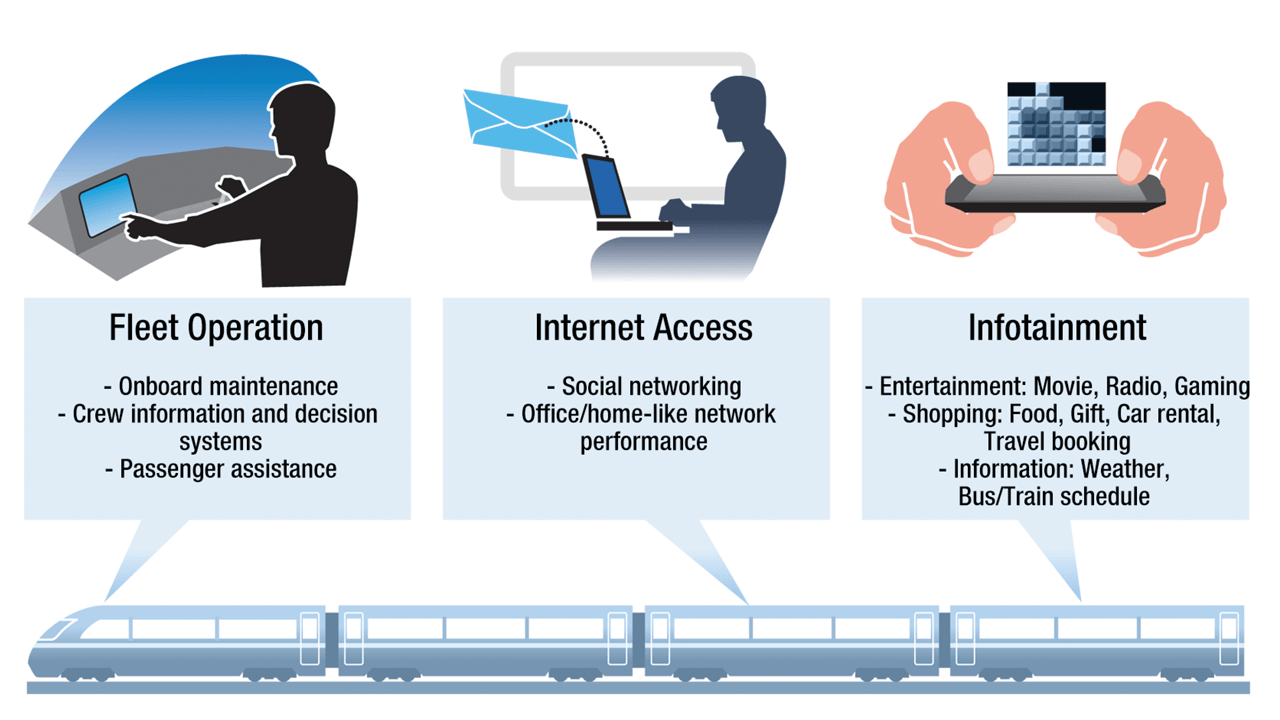 Fleet Operation

- Onboard maintenance
- Crew information and decision systems
- Passenger assistance

Internet Access

- Social networking
- Office/home-like network performance

Infotainment

- Entertainment: Movie, Radio, Gaming
- Shopping: Food, Gift, Car rental, Travel booking
- Information: Weather, Bus/Train schedule